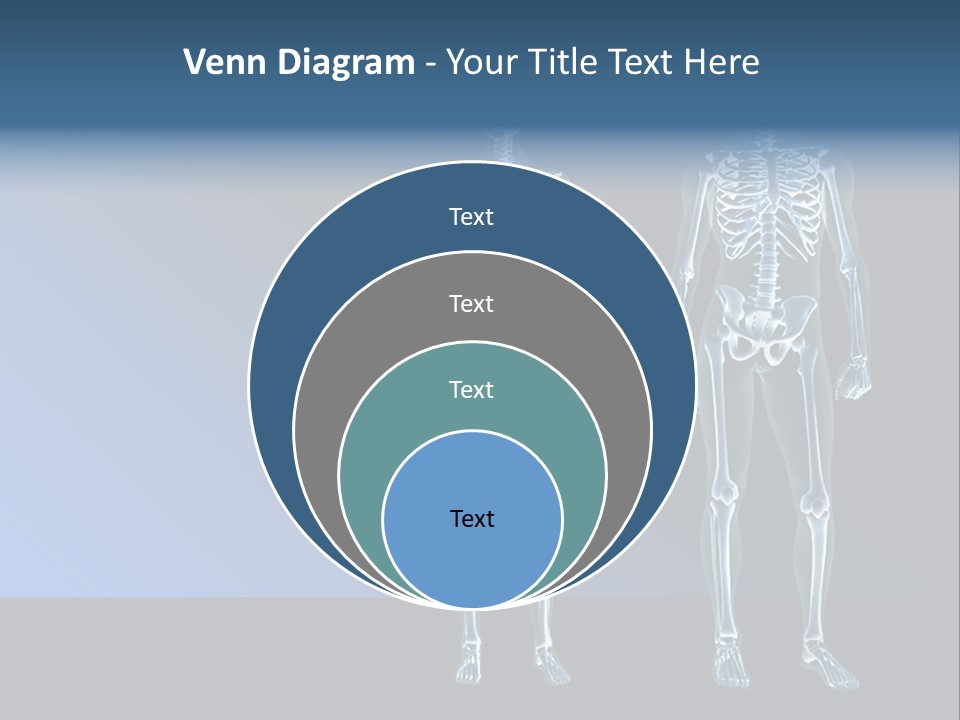 Venn Diagram - Your Title Text Here

Text

Text

Text

Text